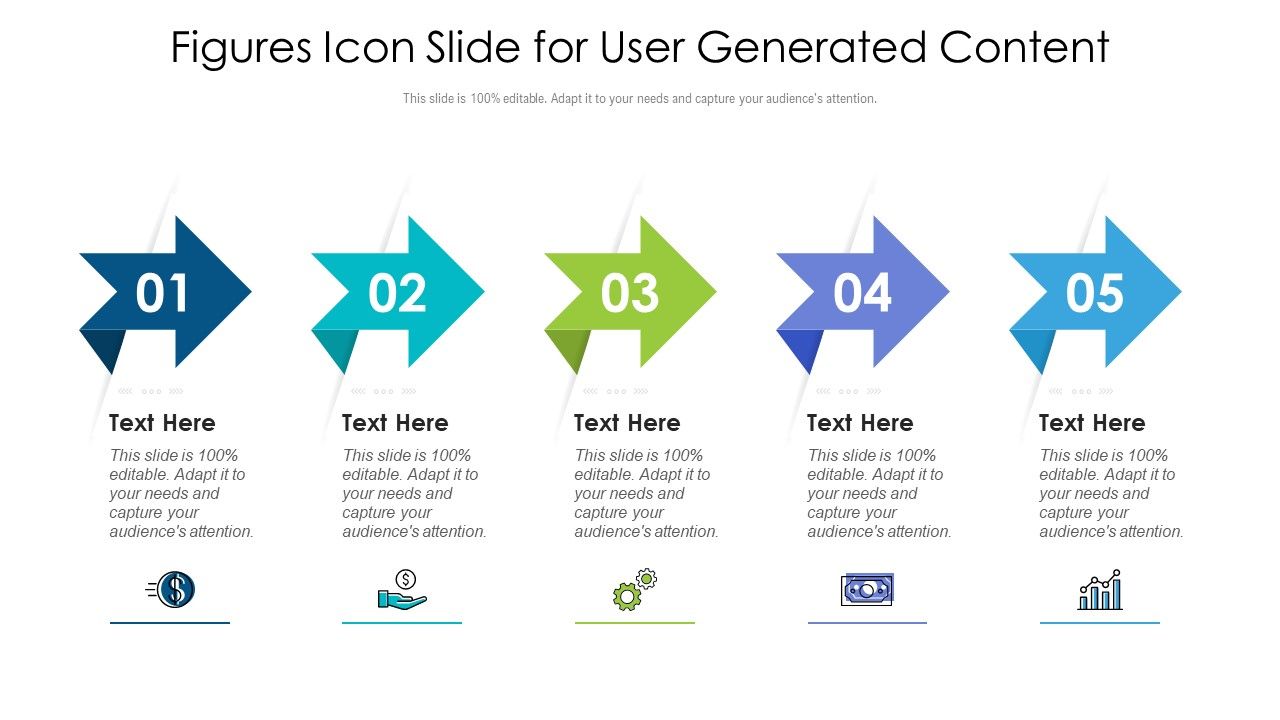 Figures Icon Slide for User Generated Content

This slide is 100% editable. Adapt it to your needs and capture your audience's attention.

01

Text Here

This slide is 100% editable. Adapt it to your needs and capture your audience's attention.

02

Text Here

This slide is 100% editable. Adapt it to your needs and capture your audience's attention.

03

Text Here

This slide is 100% editable. Adapt it to your needs and capture your audience's attention.

04

Text Here

This slide is 100% editable. Adapt it to your needs and capture your audience's attention.

05

Text Here

This slide is 100% editable. Adapt it to your needs and capture your audience's attention.